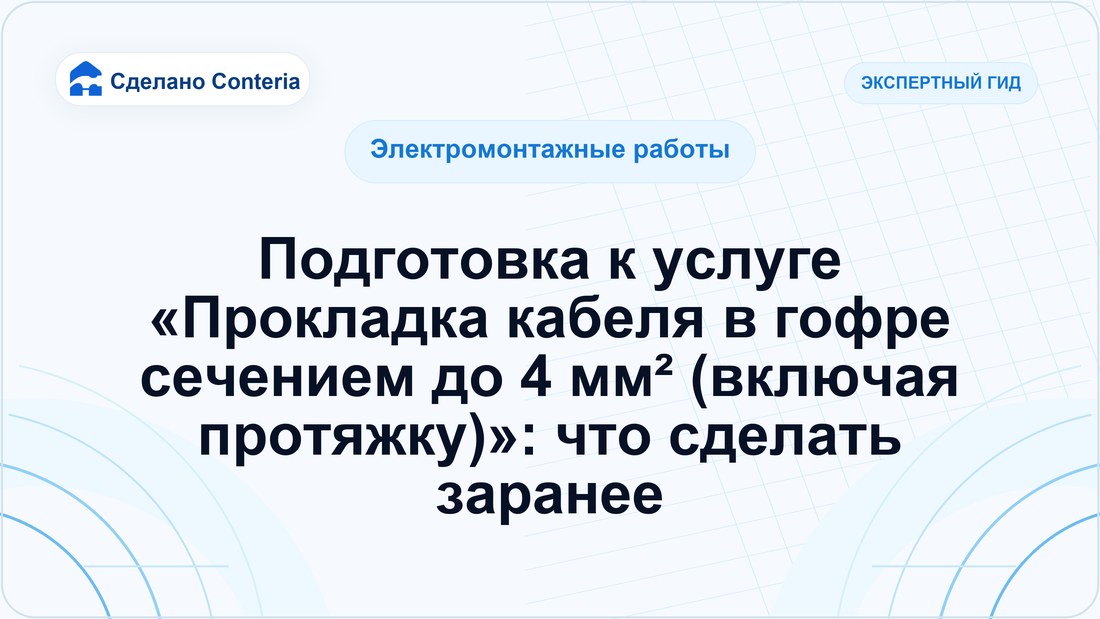 Сделано Conteria

ЭКСПЕРТНЫЙ ГИД

Электромонтажные работы

Подготовка к услуге «Прокладка кабеля в гофре сечением до 4 мм² (включая протяжку)»: что сделать заранее